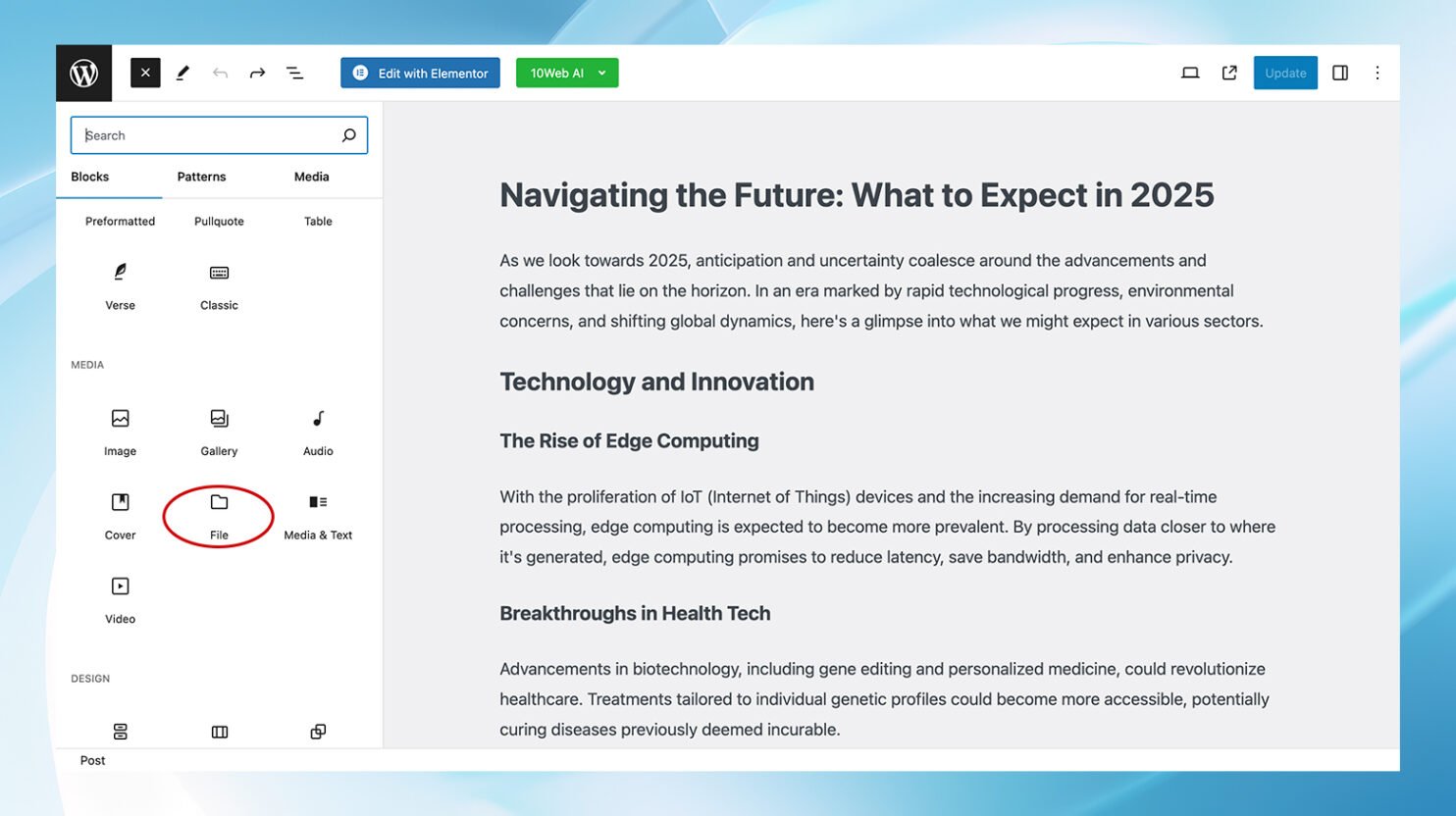 Edit with Elementor
10Web AI
Update

Search

Blocks
Patterns
Media

Preformatted
Pullquote
Table

Verse
Classic

MEDIA

Image
Gallery
Audio

Cover
File
Media & Text

Video

DESIGN

Post

Navigating the Future: What to Expect in 2025

As we look towards 2025, anticipation and uncertainty coalesce around the advancements and challenges that lie on the horizon. In an era marked by rapid technological progress, environmental concerns, and shifting global dynamics, here's a glimpse into what we might expect in various sectors.

Technology and Innovation

The Rise of Edge Computing

With the proliferation of IoT (Internet of Things) devices and the increasing demand for real-time processing, edge computing is expected to become more prevalent. By processing data closer to where it's generated, edge computing promises to reduce latency, save bandwidth, and enhance privacy.

Breakthroughs in Health Tech

Advancements in biotechnology, including gene editing and personalized medicine, could revolutionize healthcare. Treatments tailored to individual genetic profiles could become more accessible, potentially curing diseases previously deemed incurable.